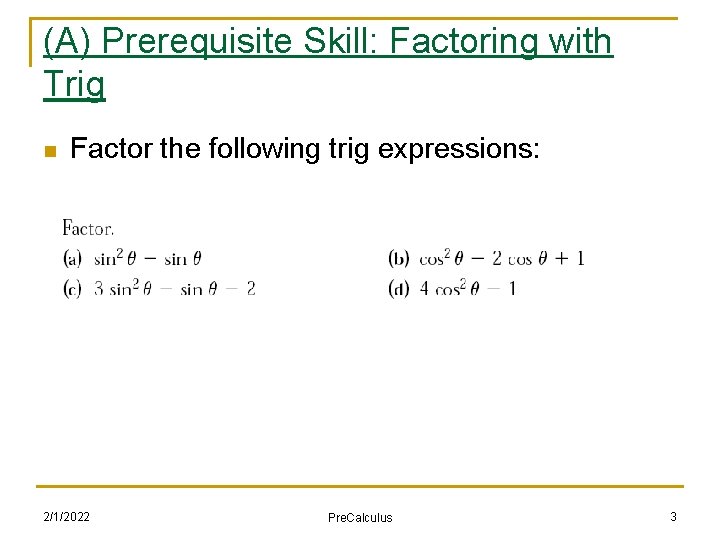 (A) Prerequisite Skill: Factoring with Trig

Factor the following trig expressions:

Factor.

(a) $\sin^2 \theta - \sin \theta$

(b) $\cos^2 \theta - 2 \cos \theta + 1$

(c) $3 \sin^2 \theta - \sin \theta - 2$

(d) $4 \cos^2 \theta - 1$

2/1/2022

PreCalculus

3